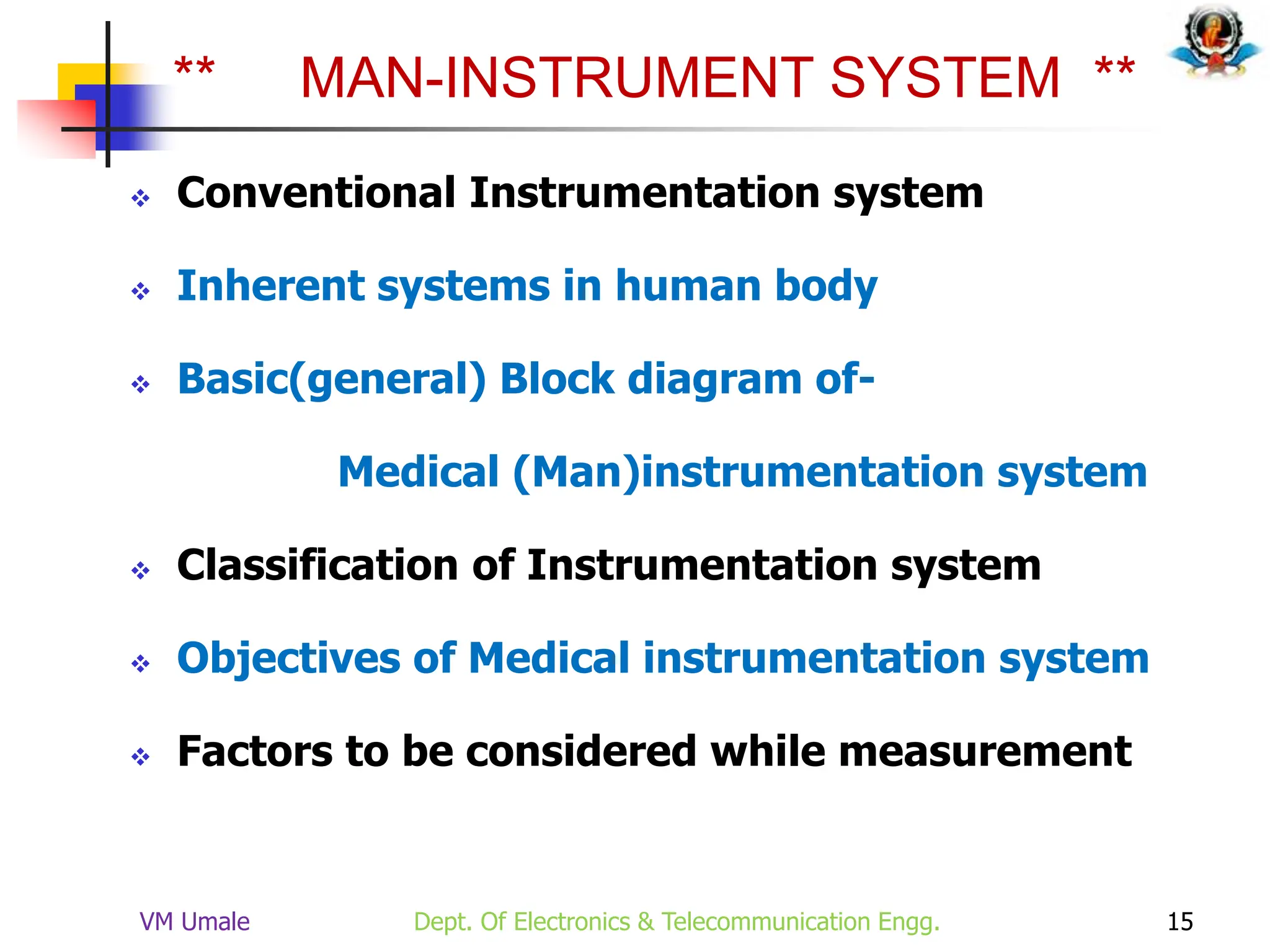 ** MAN-INSTRUMENT SYSTEM **

❖ Conventional Instrumentation system

❖ Inherent systems in human body

❖ Basic(general) Block diagram of-

Medical (Man)instrumentation system

❖ Classification of Instrumentation system

❖ Objectives of Medical instrumentation system

❖ Factors to be considered while measurement

VM Umale Dept. Of Electronics & Telecommunication Engg. 15